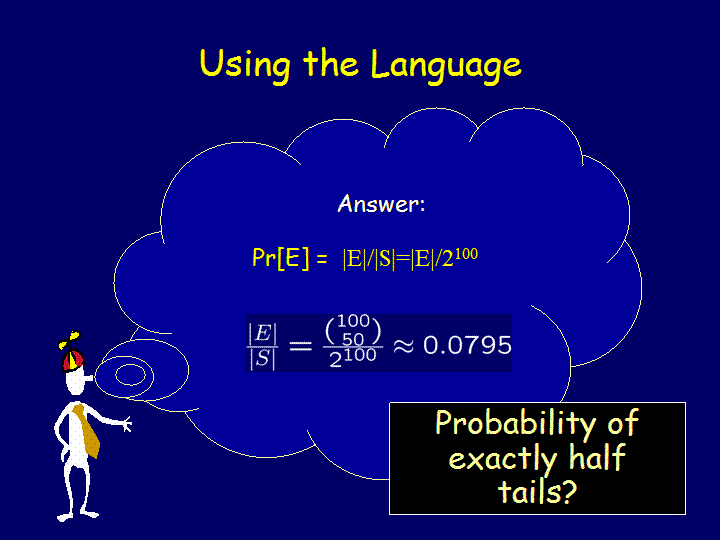 Using the Language

Answer:

Pr[E] = $|E|/|S|=|E|/2^{100}$

$\frac{|E|}{|S|} = \frac{\binom{100}{50}}{2^{100}} \approx 0.0795$

Probability of exactly half tails?